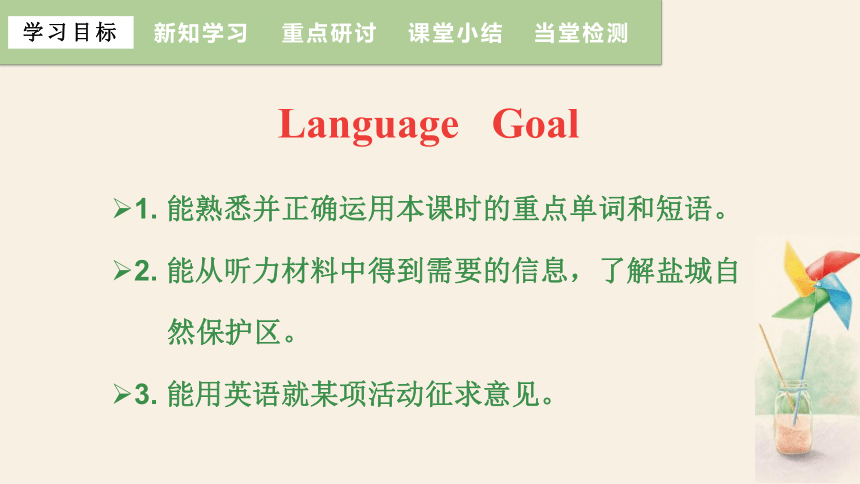 学习目标 新知学习 重点研讨 课堂小结 当堂检测

Language Goal

➢1. 能熟悉并正确运用本课时的重点单词和短语。

➢2. 能从听力材料中得到需要的信息，了解盐城自然保护区。

➢3. 能用英语就某项活动征求意见。